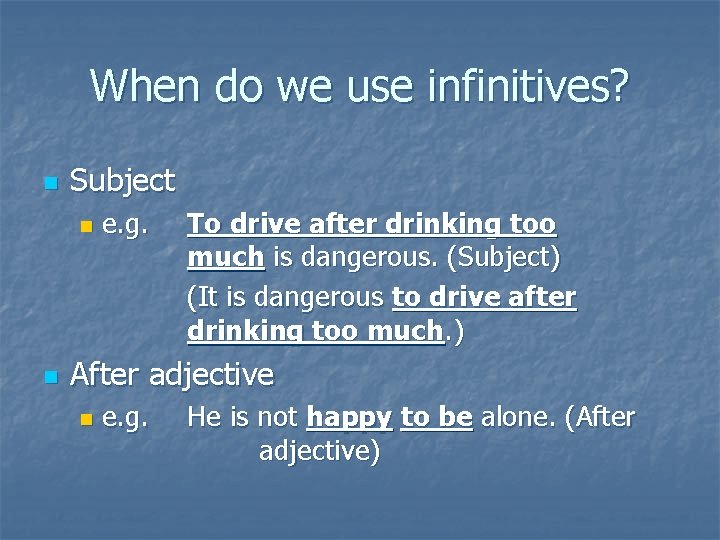 When do we use infinitives?

• Subject

• e.g. To drive after drinking too much is dangerous. (Subject)

(It is dangerous to drive after drinking too much.)

• After adjective

• e.g. He is not happy to be alone. (After adjective)